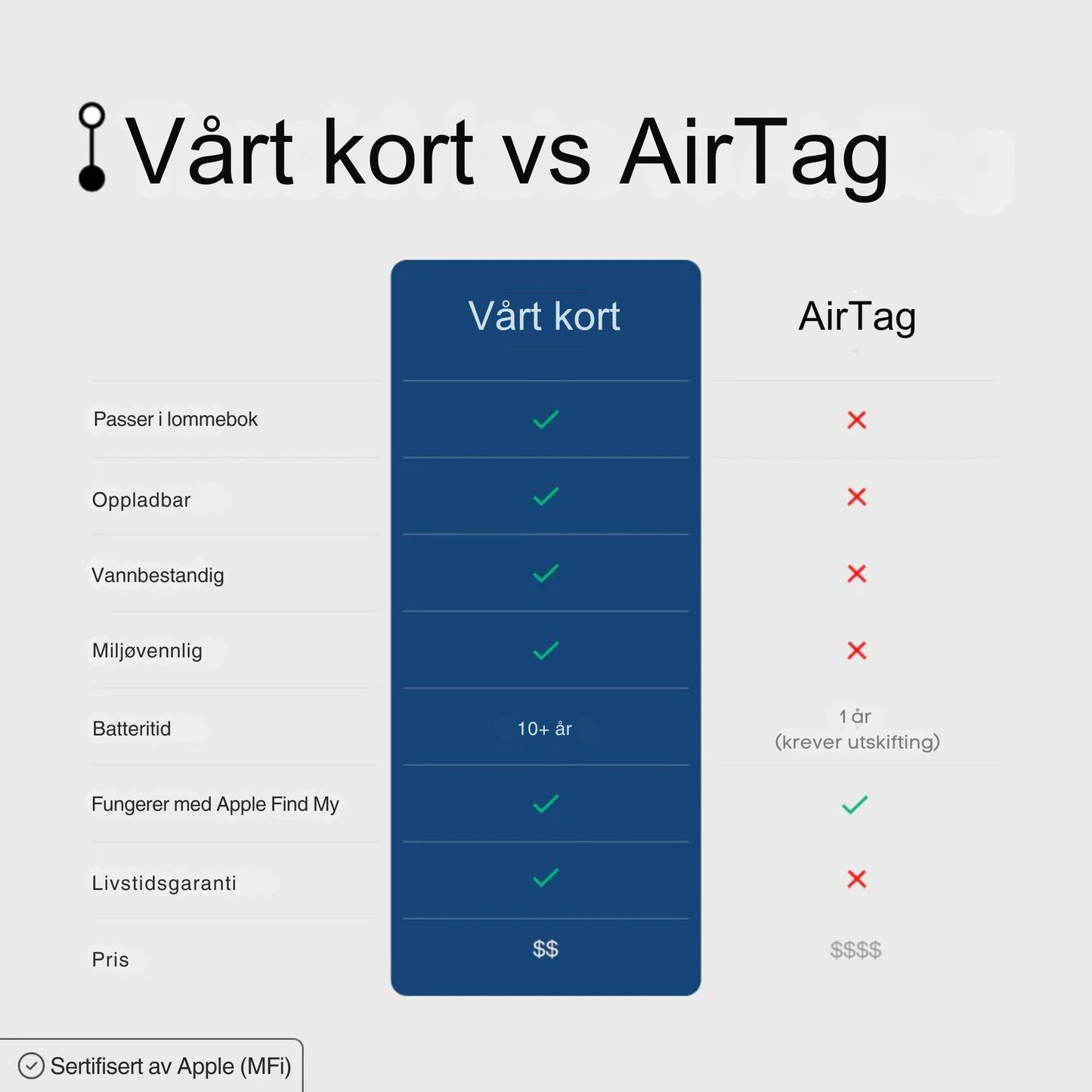 Vårt kort vs AirTag

|  | Vårt kort | AirTag |
|---|---|---|
| Passer i lommebok | ✓ | ✗ |
| Oppladbar | ✓ | ✗ |
| Vannbestandig | ✓ | ✗ |
| Miljøvennlig | ✓ | ✗ |
| Batteritid | 10+ år | 1 år (krever utskifting) |
| Fungerer med Apple Find My | ✓ | ✓ |
| Livstidsgaranti | ✓ | ✗ |
| Pris | $$ | $$$$ |

Sertifisert av Apple (MFi)